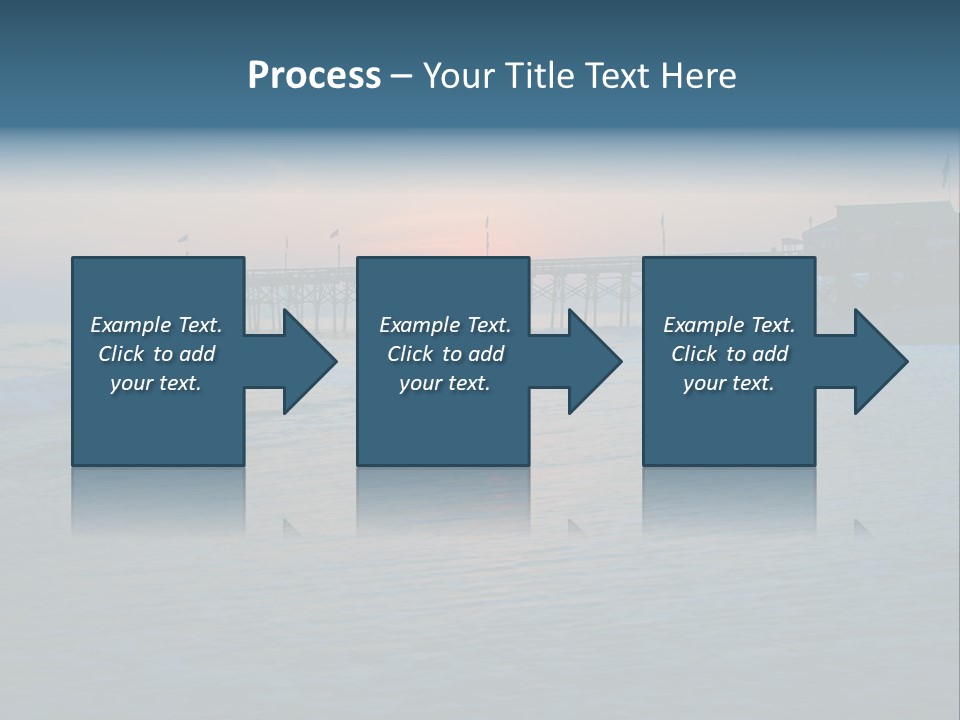 Process – Your Title Text Here

Example Text. Click to add your text.

Example Text. Click to add your text.

Example Text. Click to add your text.